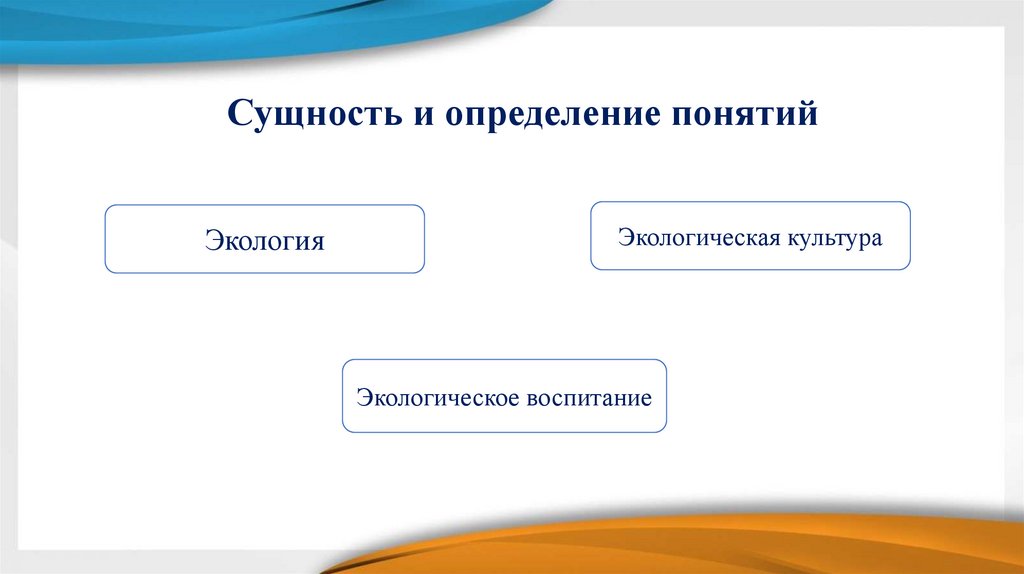 Сущность и определение понятий

Экология

Экологическая культура

Экологическое воспитание